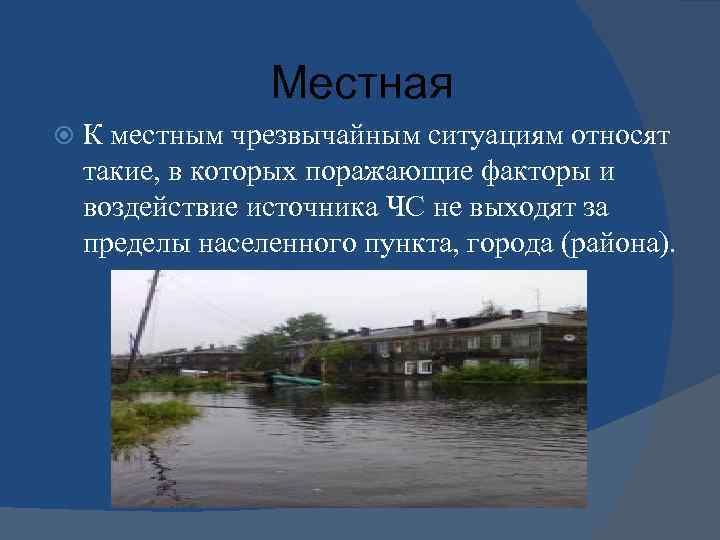 Местная

К местным чрезвычайным ситуациям относят такие, в которых поражающие факторы и воздействие источника ЧС не выходят за пределы населенного пункта, города (района).